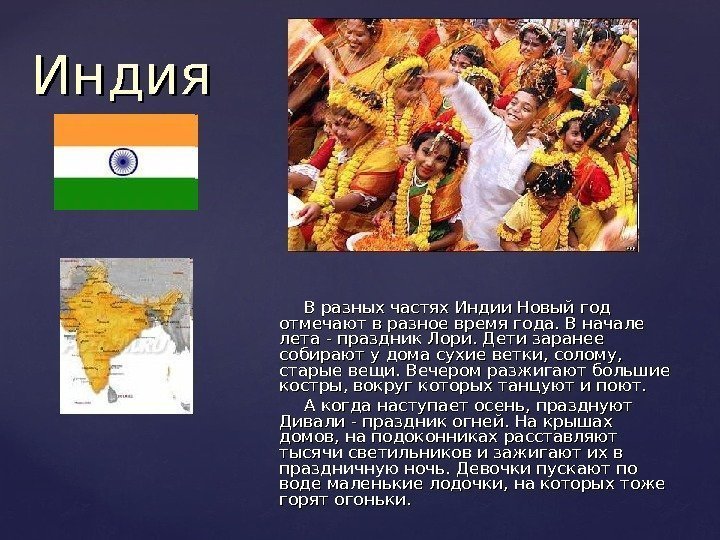 Индия

В разных частях Индии Новый год отмечают в разное время года. В начале лета - праздник Лори. Дети заранее собирают у дома сухие ветки, солому, старые вещи. Вечером разжигают большие костры, вокруг которых танцуют и поют.

А когда наступает осень, празднуют Дивали - праздник огней. На крышах домов, на подоконниках расставляют тысячи светильников и зажигают их в праздничную ночь. Девочки пускают по воде маленькие лодочки, на которых тоже горят огоньки.